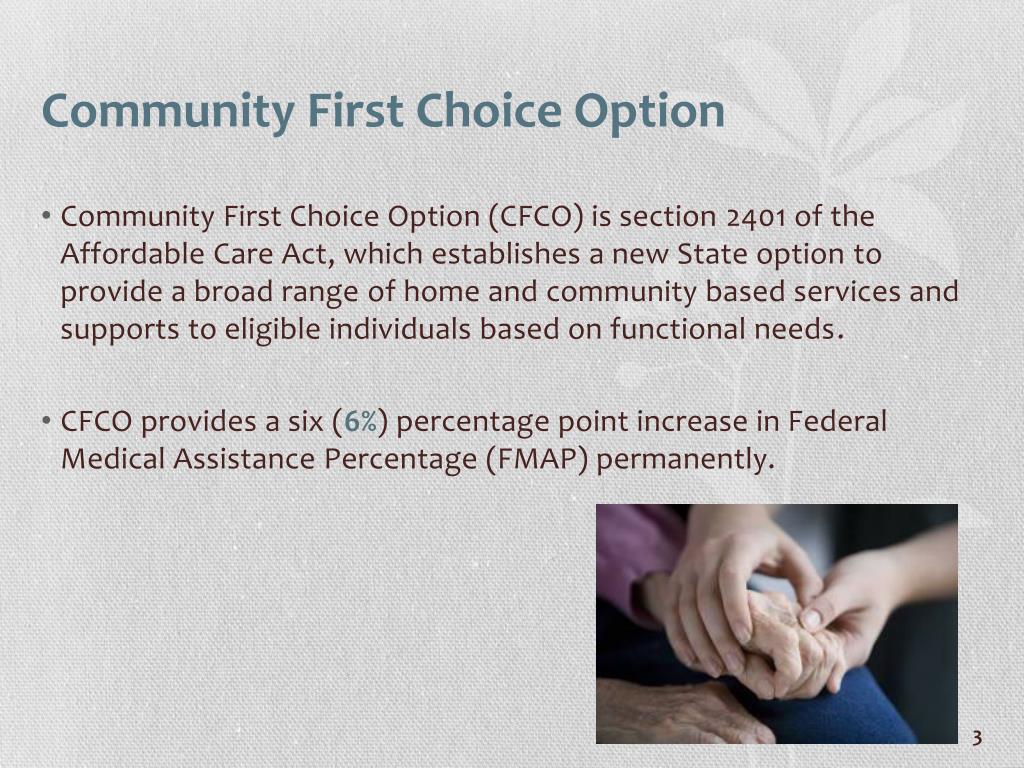 Community First Choice Option

• Community First Choice Option (CFCO) is section 2401 of the Affordable Care Act, which establishes a new State option to provide a broad range of home and community based services and supports to eligible individuals based on functional needs.

• CFCO provides a six (6%) percentage point increase in Federal Medical Assistance Percentage (FMAP) permanently.

3